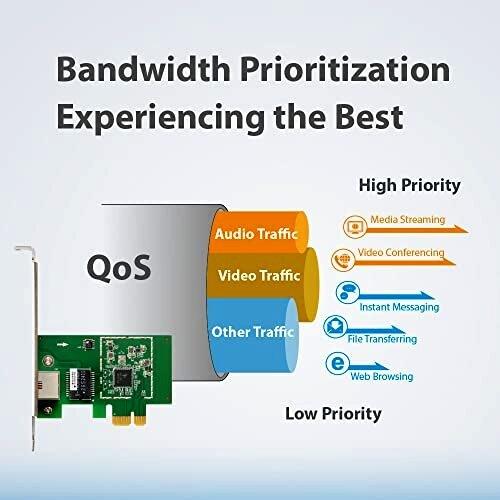 Bandwidth Prioritization
Experiencing the Best

High Priority

QoS

Audio Traffic
Video Traffic
Other Traffic

Media Streaming
Video Conferencing
Instant Messaging
File Transferring
Web Browsing

Low Priority